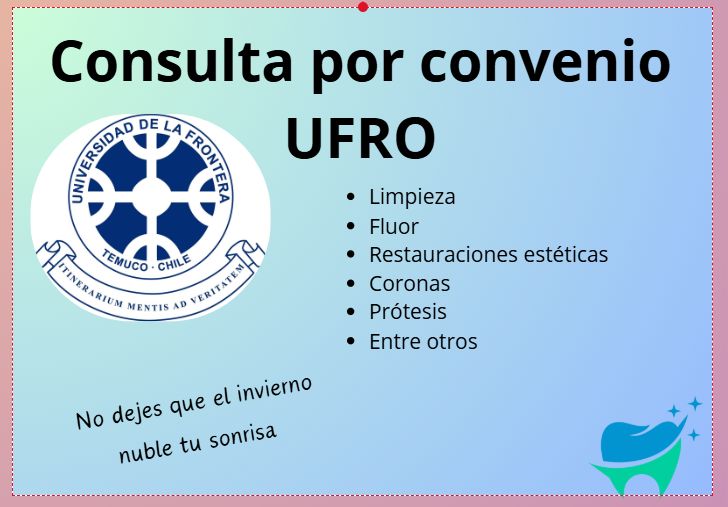 Consulta por convenio UFRO

UNIVERSIDAD DE LA FRONTERA
TEMUCO · CHILE
ITINERARIUM MENTIS AD VERITATEM

- Limpieza
- Fluor
- Restauraciones estéticas
- Coronas
- Prótesis
- Entre otros

No dejes que el invierno nuble tu sonrisa